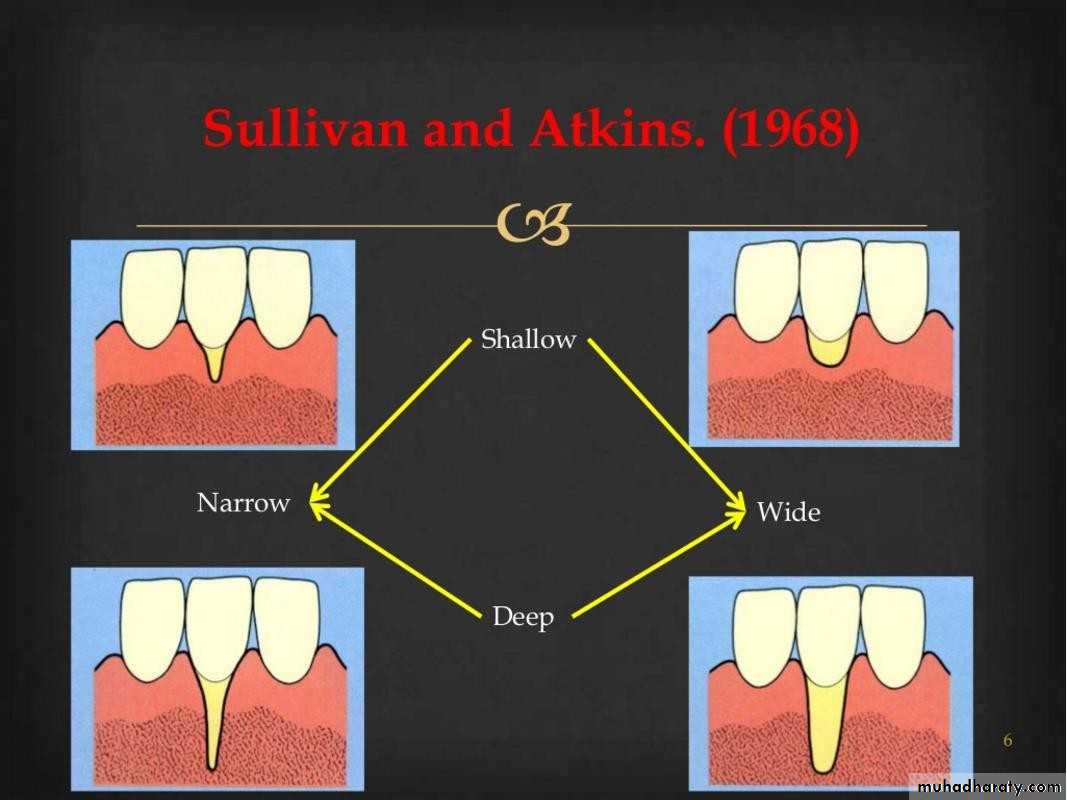 Sullivan and Atkins. (1968)

Shallow

Narrow

Wide

Deep

6

muhadharaty.com